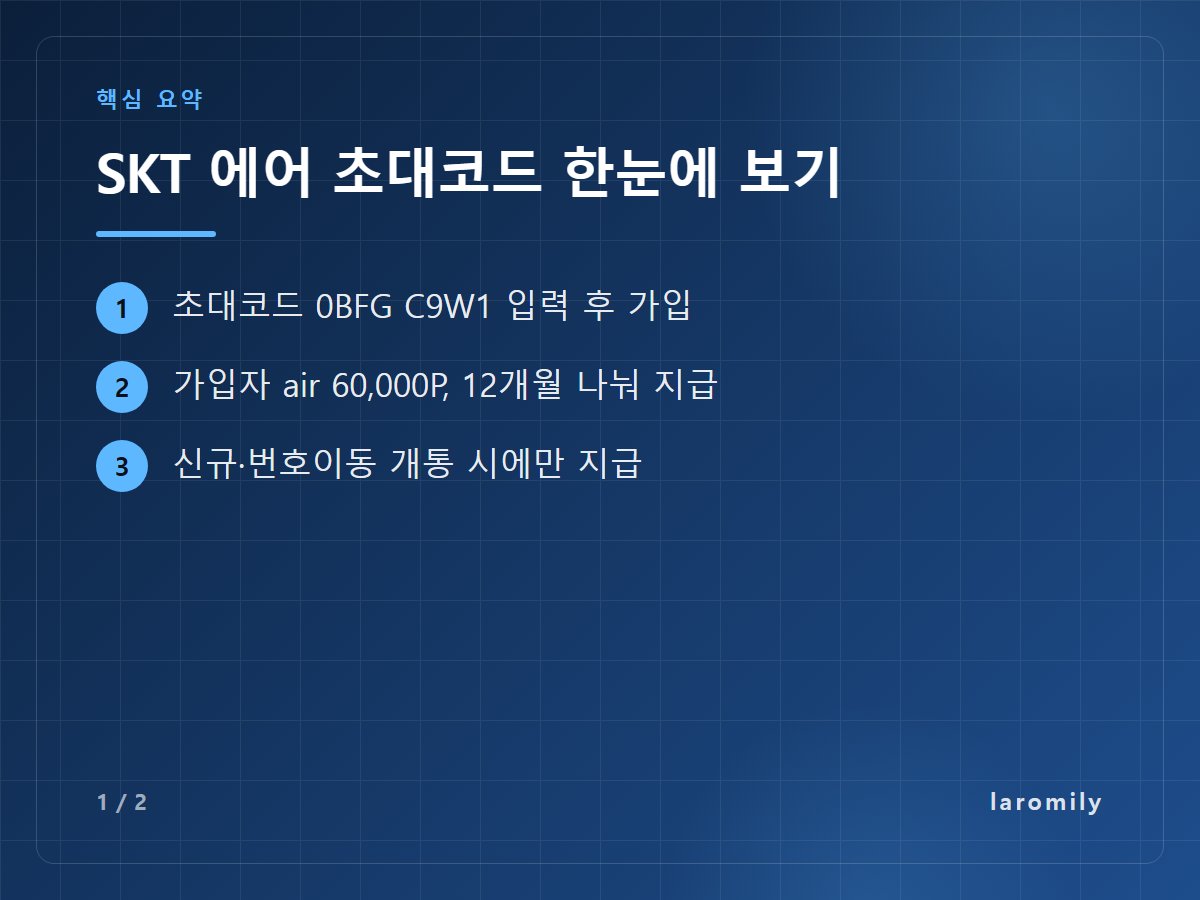 핵심 요약

SKT 에어 초대코드 한눈에 보기

1 초대코드 0BFG C9W1 입력 후 가입

2 가입자 air 60,000P, 12개월 나눠 지급

3 신규·번호이동 개통 시에만 지급

1 / 2

laromily